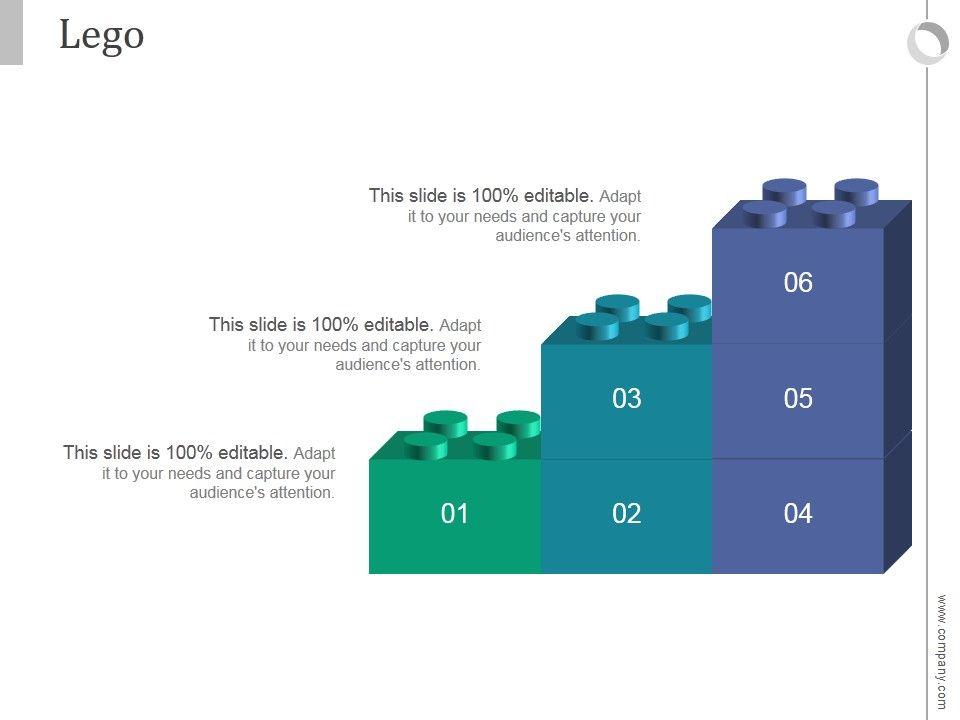 Lego

This slide is 100% editable. Adapt it to your needs and capture your audience's attention.

This slide is 100% editable. Adapt it to your needs and capture your audience's attention.

This slide is 100% editable. Adapt it to your needs and capture your audience's attention.

06

03

05

01

02

04

www.company.com